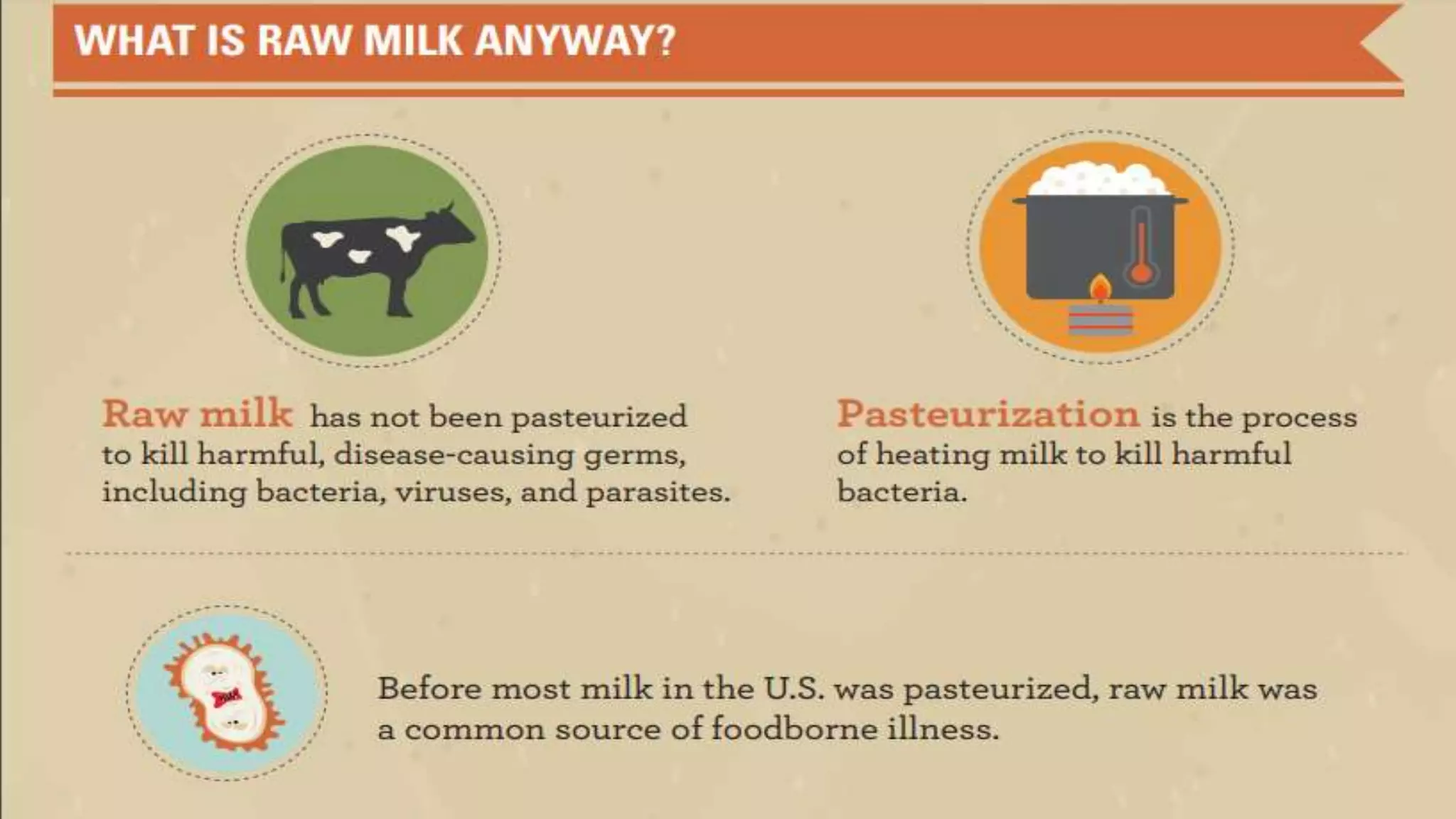 WHAT IS RAW MILK ANYWAY?

Raw milk has not been pasteurized to kill harmful, disease-causing germs, including bacteria, viruses, and parasites.

Pasteurization is the process of heating milk to kill harmful bacteria.

Before most milk in the U.S. was pasteurized, raw milk was a common source of foodborne illness.